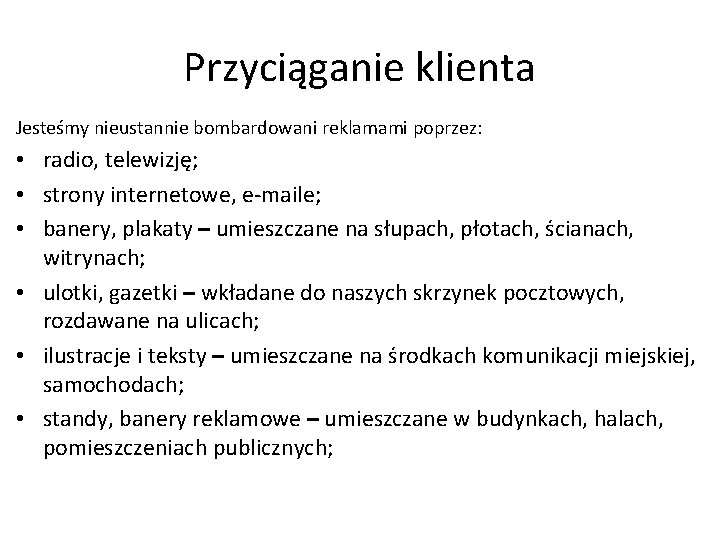 Przyciąganie klienta

Jesteśmy nieustannie bombardowani reklamami poprzez:

• radio, telewizję;
• strony internetowe, e-maile;
• banery, plakaty – umieszczane na słupach, płotach, ścianach, witrynach;
• ulotki, gazetki – wkładane do naszych skrzynek pocztowych, rozdawane na ulicach;
• ilustracje i teksty – umieszczane na środkach komunikacji miejskiej, samochodach;
• standy, banery reklamowe – umieszczane w budynkach, halach, pomieszczeniach publicznych;